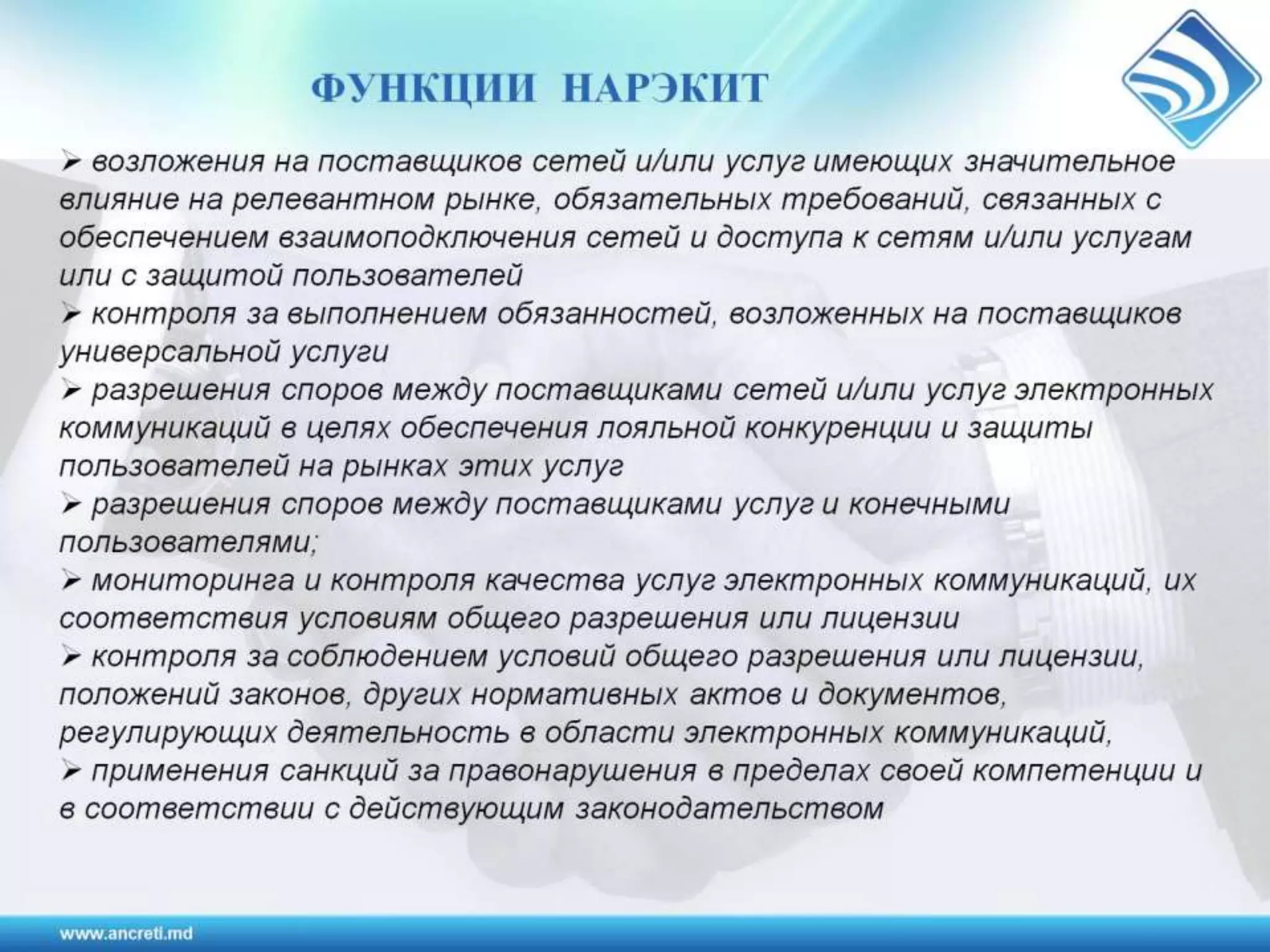 ФУНКЦИИ НАРЭКИТ

➢ возложения на поставщиков сетей и/или услуг имеющих значительное влияние на релевантном рынке, обязательных требований, связанных с обеспечением взаимоподключения сетей и доступа к сетям и/или услугам или с защитой пользователей

➢ контроля за выполнением обязанностей, возложенных на поставщиков универсальной услуги

➢ разрешения споров между поставщиками сетей и/или услуг электронных коммуникаций в целях обеспечения лояльной конкуренции и защиты пользователей на рынках этих услуг

➢ разрешения споров между поставщиками услуг и конечными пользователями;

➢ мониторинга и контроля качества услуг электронных коммуникаций, их соответствия условиям общего разрешения или лицензии

➢ контроля за соблюдением условий общего разрешения или лицензии, положений законов, других нормативных актов и документов, регулирующих деятельность в области электронных коммуникаций,

➢ применения санкций за правонарушения в пределах своей компетенции и в соответствии с действующим законодательством

www.ancreti.md